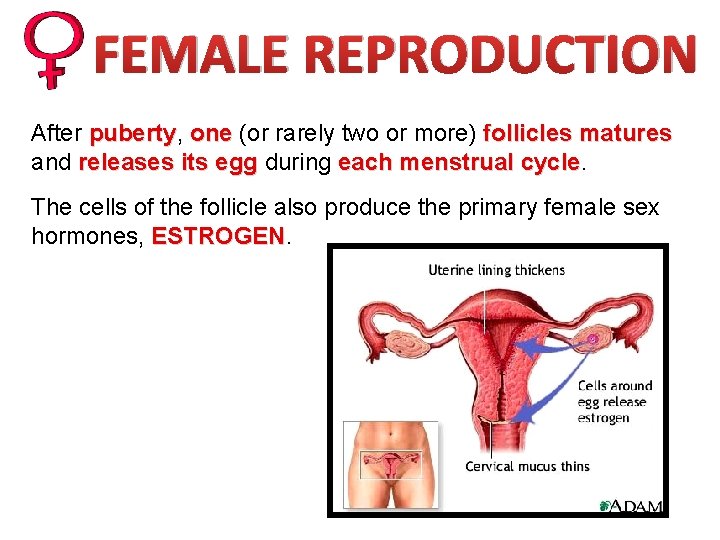 FEMALE REPRODUCTION

After puberty, one (or rarely two or more) follicles matures and releases its egg during each menstrual cycle.

The cells of the follicle also produce the primary female sex hormones, ESTROGEN.

Uterine lining thickens

Cells around egg release estrogen

Cervical mucus thins

ADAM